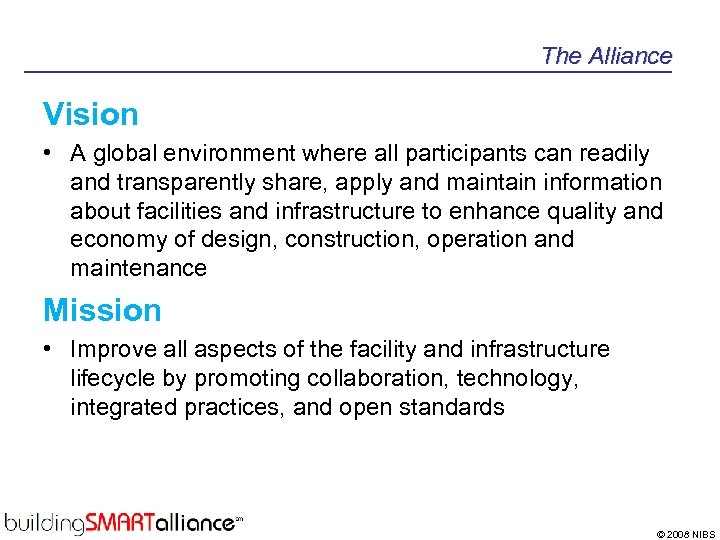 The Alliance

Vision

• A global environment where all participants can readily and transparently share, apply and maintain information about facilities and infrastructure to enhance quality and economy of design, construction, operation and maintenance

Mission

• Improve all aspects of the facility and infrastructure lifecycle by promoting collaboration, technology, integrated practices, and open standards

buildingSMARTalliance℠

© 2008 NIBS